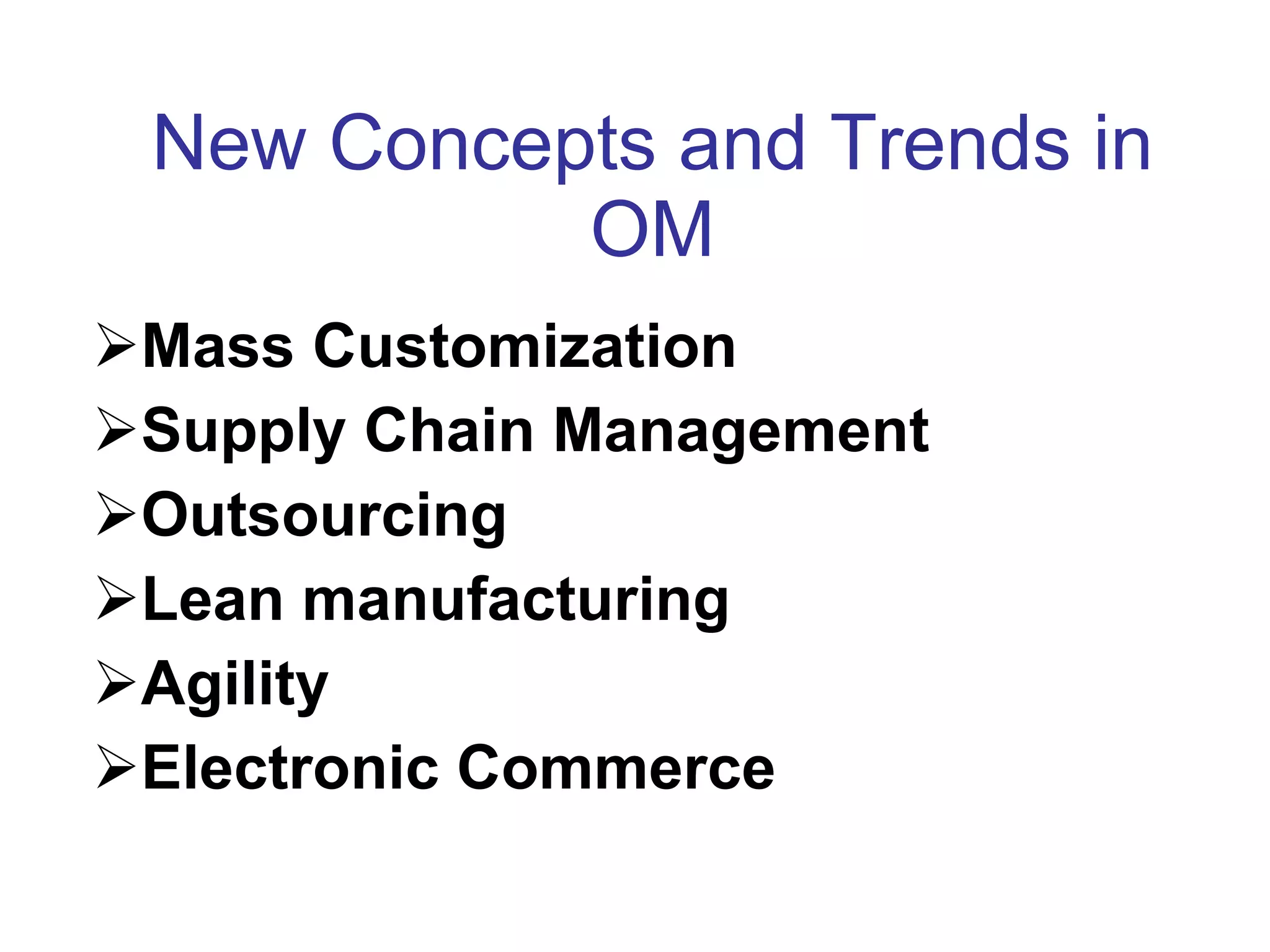 New Concepts and Trends in OM

➢Mass Customization
➢Supply Chain Management
➢Outsourcing
➢Lean manufacturing
➢Agility
➢Electronic Commerce